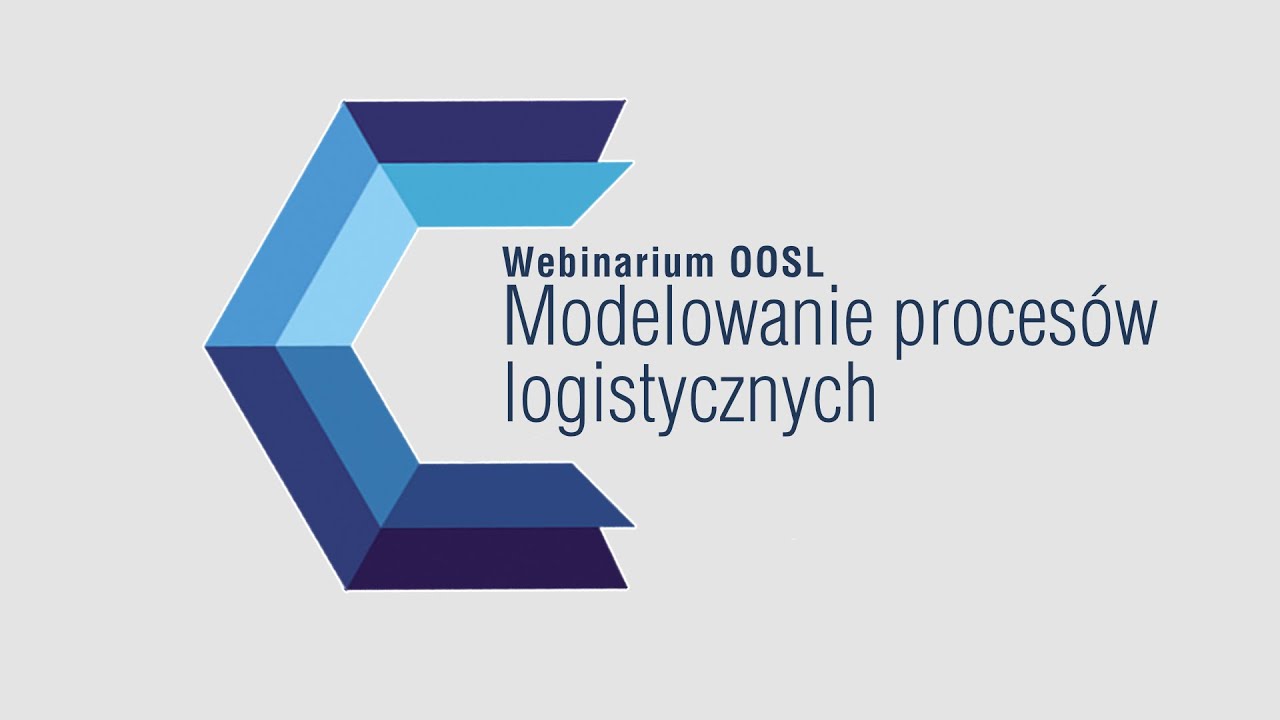 Webinarium OOSL
Modelowanie procesów logistycznych